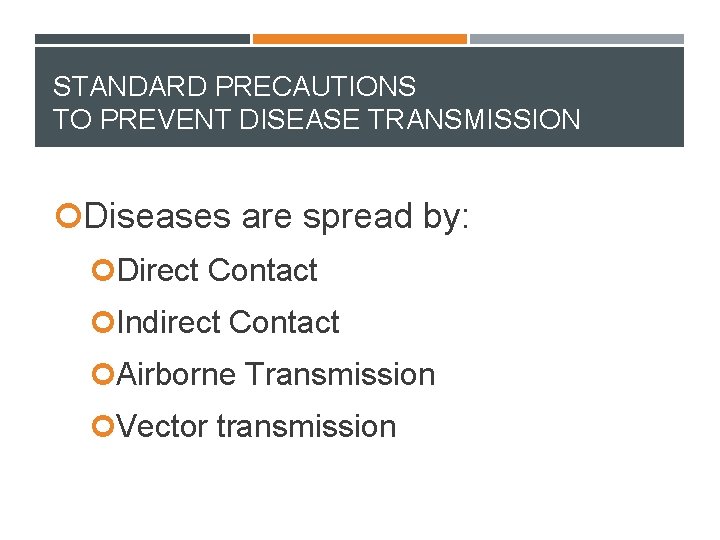 STANDARD PRECAUTIONS
TO PREVENT DISEASE TRANSMISSION

Diseases are spread by:

Direct Contact

Indirect Contact

Airborne Transmission

Vector transmission